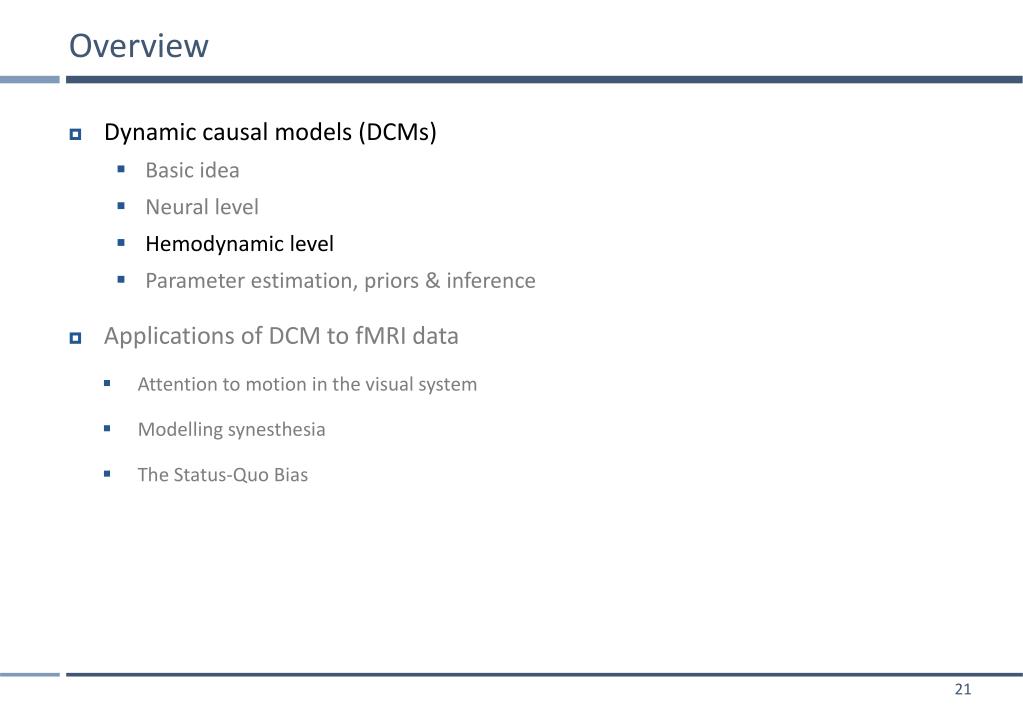 Overview

Dynamic causal models (DCMs)
Basic idea
Neural level
Hemodynamic level
Parameter estimation, priors & inference

Applications of DCM to fMRI data
Attention to motion in the visual system
Modelling synesthesia
The Status-Quo Bias

21